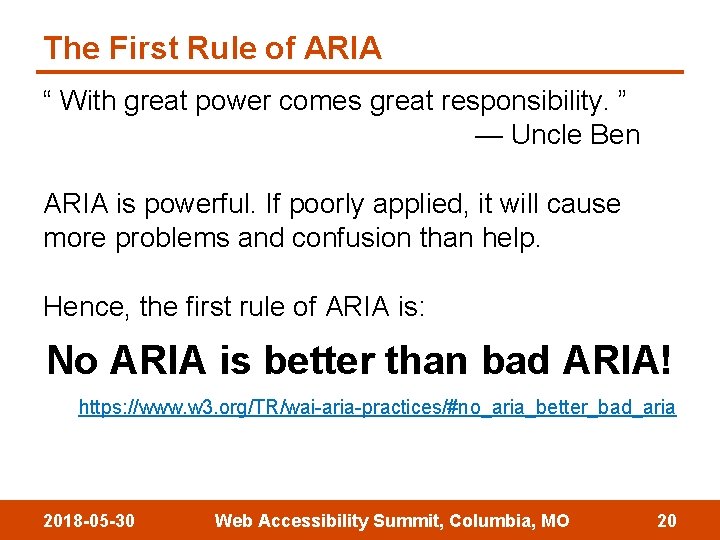 The First Rule of ARIA

“ With great power comes great responsibility. ”
— Uncle Ben

ARIA is powerful. If poorly applied, it will cause more problems and confusion than help.

Hence, the first rule of ARIA is:

No ARIA is better than bad ARIA!

https://www.w3.org/TR/wai-aria-practices/#no_aria_better_bad_aria

2018-05-30 Web Accessibility Summit, Columbia, MO 20